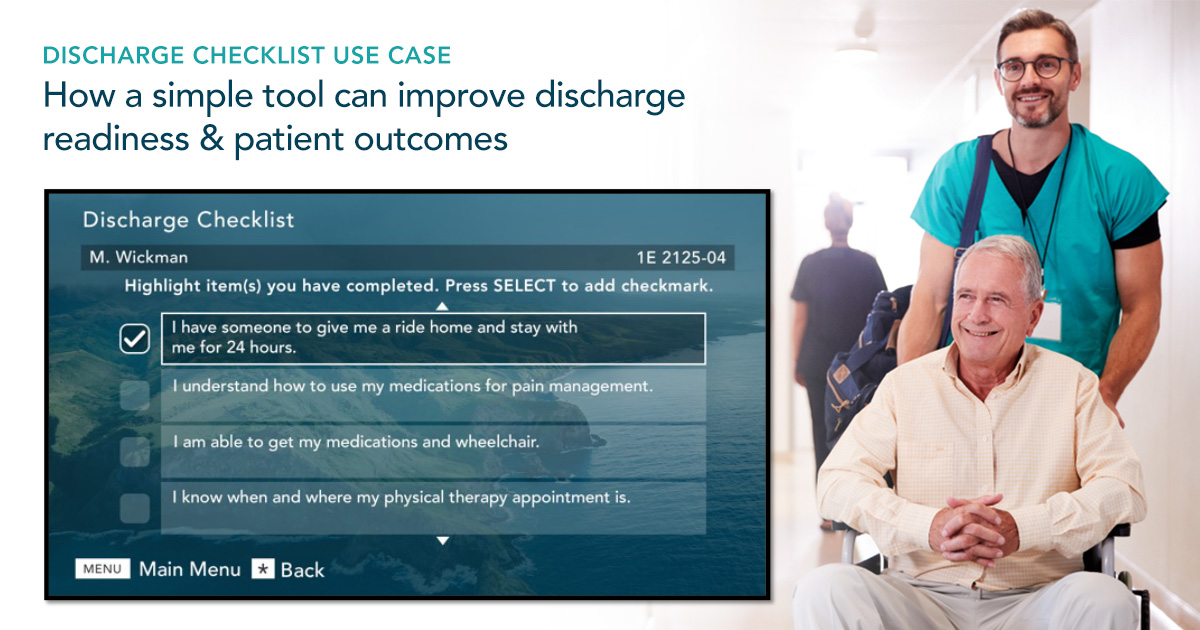 DISCHARGE CHECKLIST USE CASE
How a simple tool can improve discharge readiness & patient outcomes

Discharge Checklist

M. Wickman 1E 2125-04

Highlight item(s) you have completed. Press SELECT to add checkmark.

I have someone to give me a ride home and stay with me for 24 hours.

I understand how to use my medications for pain management.

I am able to get my medications and wheelchair.

I know when and where my physical therapy appointment is.

MENU Main Menu ★ Back